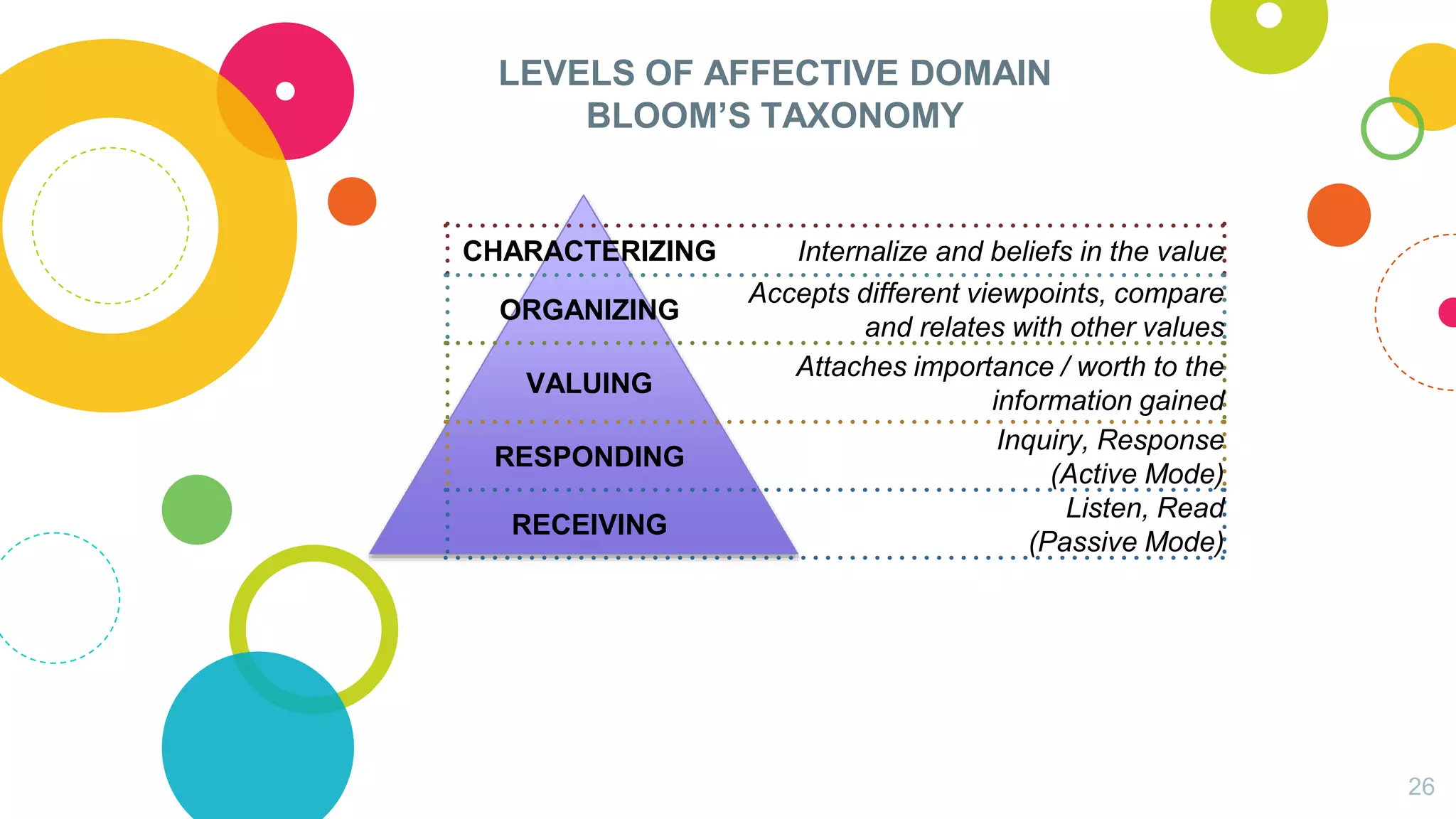 LEVELS OF AFFECTIVE DOMAIN
BLOOM'S TAXONOMY

CHARACTERIZING
Internalize and beliefs in the value

ORGANIZING
Accepts different viewpoints, compare and relates with other values

VALUING
Attaches importance / worth to the information gained

RESPONDING
Inquiry, Response (Active Mode)

RECEIVING
Listen, Read (Passive Mode)

26